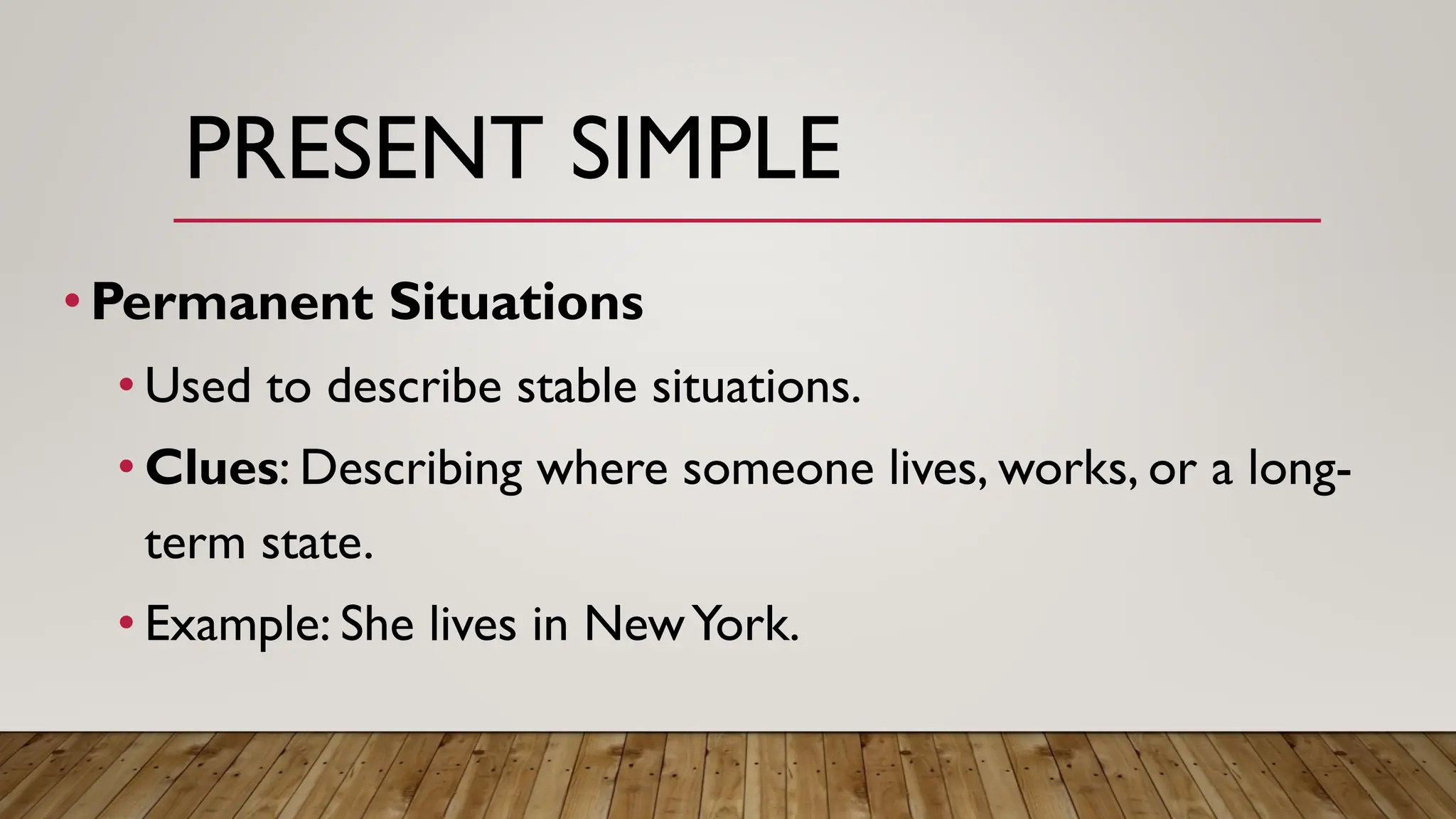 PRESENT SIMPLE

• Permanent Situations

• Used to describe stable situations.

• Clues: Describing where someone lives, works, or a long-term state.

• Example: She lives in New York.